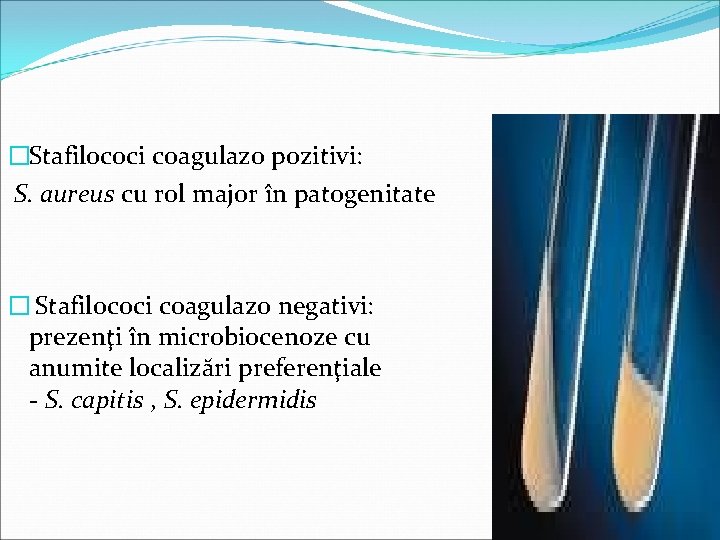 □Stafilococi coagulazo pozitivi:
S. aureus cu rol major în patogenitate

□ Stafilococi coagulazo negativi: prezenţi în microbiocenoze cu anumite localizări preferenţiale - S. capitis , S. epidermidis